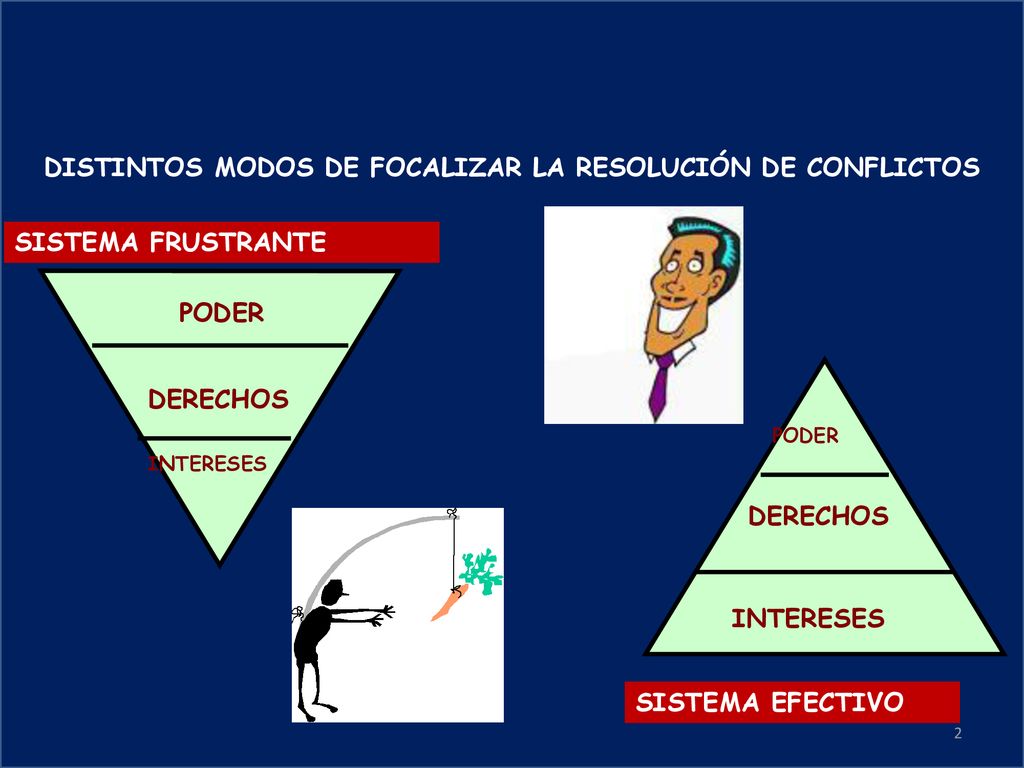 DISTINTOS MODOS DE FOCALIZAR LA RESOLUCIÓN DE CONFLICTOS

SISTEMA FRUSTRANTE

PODER

DERECHOS

INTERESES

PODER

DERECHOS

INTERESES

SISTEMA EFECTIVO

2